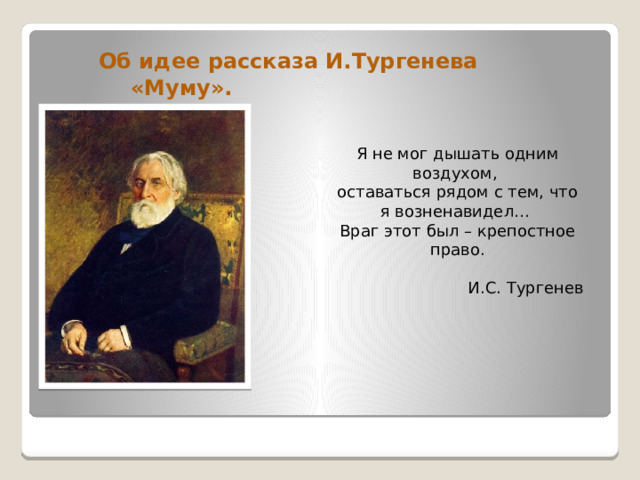 Об идее рассказа И.Тургенева «Муму».

Я не мог дышать одним воздухом, оставаться рядом с тем, что я возненавидел…
Враг этот был – крепостное право.

И.С. Тургенев